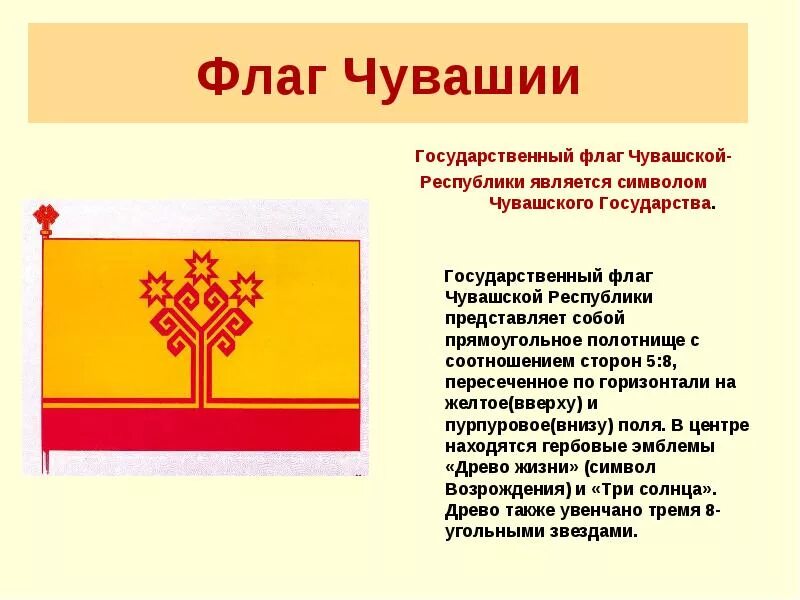 Флаг Чувашии

Государственный флаг Чувашской- Республики является символом Чувашского Государства.

Государственный флаг Чувашской Республики представляет собой прямоугольное полотнище с соотношением сторон 5:8, пересеченное по горизонтали на желтое(вверху) и пурпуровое(внизу) поля. В центре находятся гербовые эмблемы «Древо жизни» (символ Возрождения) и «Три солнца». Древо также увенчано тремя 8-угольными звездами.